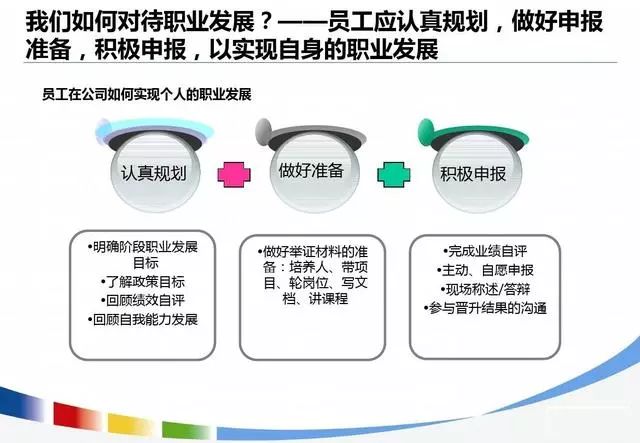 我们如何对待职业发展？——员工应认真规划，做好申报准备，积极申报，以实现自身的职业发展

员工在公司如何实现个人的职业发展

认真规划

做好准备

积极申报

•明确阶段职业发展目标
•了解政策目标
•回顾绩效自评
•回顾自我能力发展

•做好举证材料的准备：培养人、带项目、轮岗位、写文档、讲课程

•完成业绩自评
•主动、自愿申报
•现场称述/答辩
•参与晋升结果的沟通